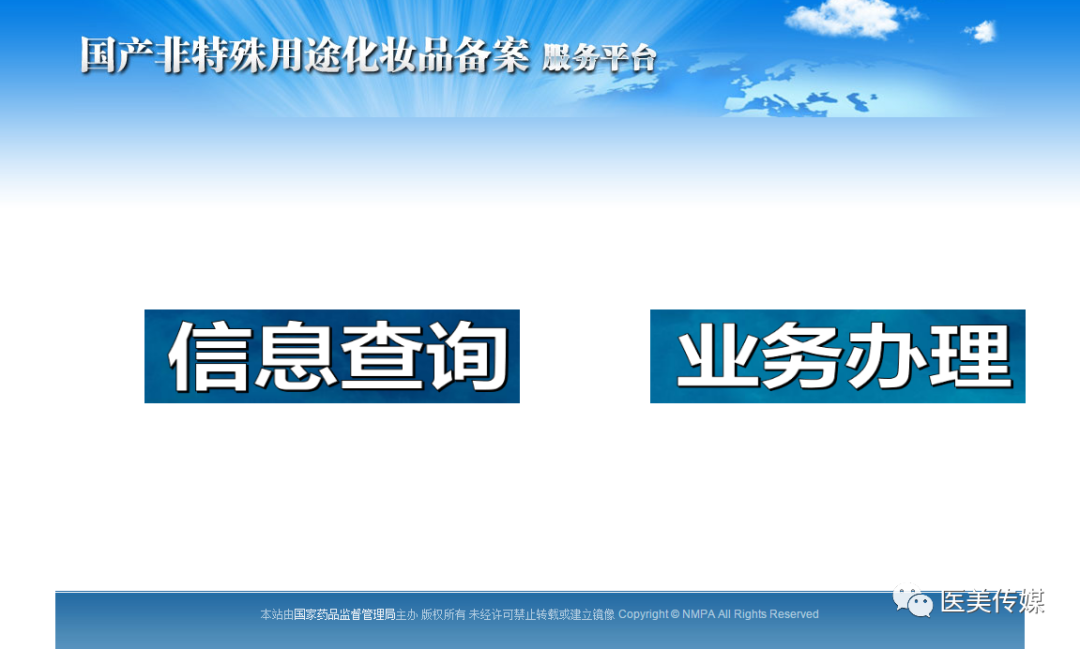 国产非特殊用途化妆品备案 服务平台

信息查询

业务办理

本站由国家药品监督管理局主办 版权所有 未经许可禁止转载或建立镜像 Copyright © NMPA All Rights Reserved

医美传媒